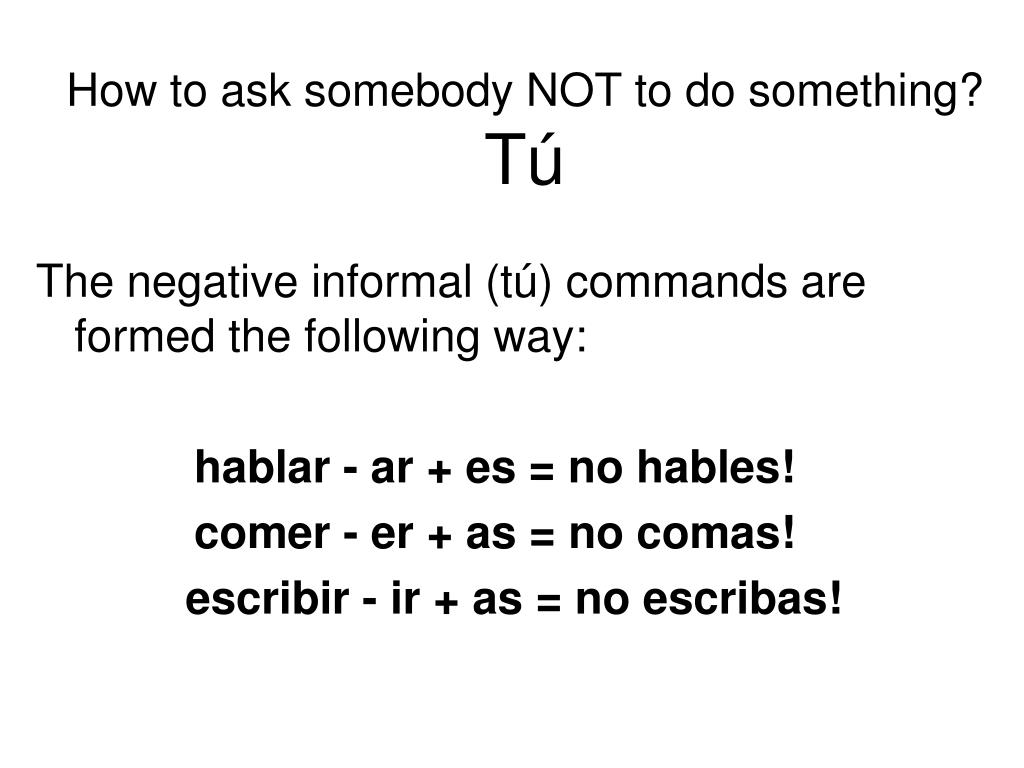 How to ask somebody NOT to do something?
Tú

The negative informal (tú) commands are formed the following way:

hablar - ar + es = no hables!
comer - er + as = no comas!
escribir - ir + as = no escribas!